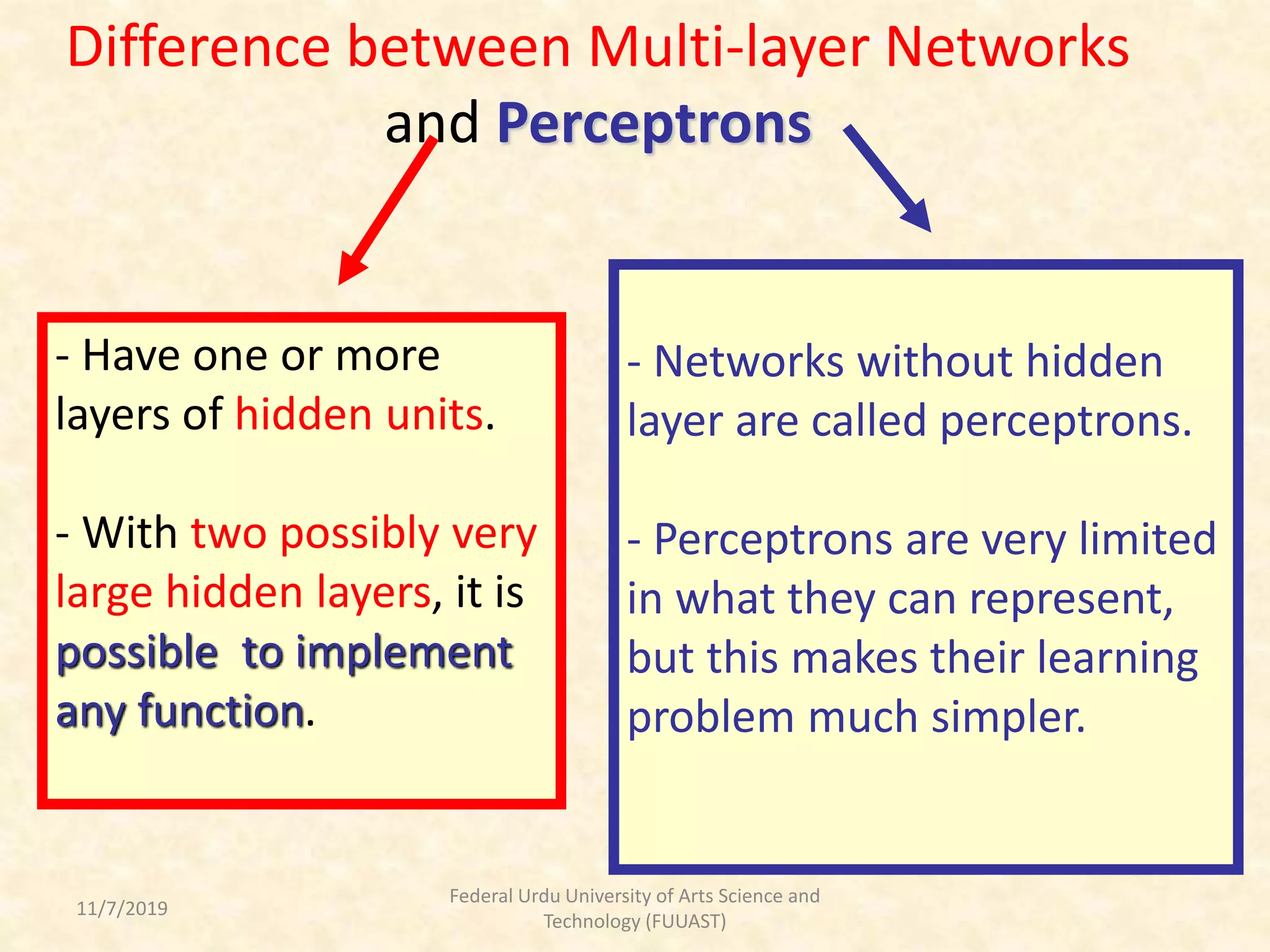 Difference between Multi-layer Networks and Perceptrons

- Have one or more layers of hidden units.

- With two possibly very large hidden layers, it is possible to implement any function.

- Networks without hidden layer are called perceptrons.

- Perceptrons are very limited in what they can represent, but this makes their learning problem much simpler.

11/7/2019

Federal Urdu University of Arts Science and Technology (FUUAST)